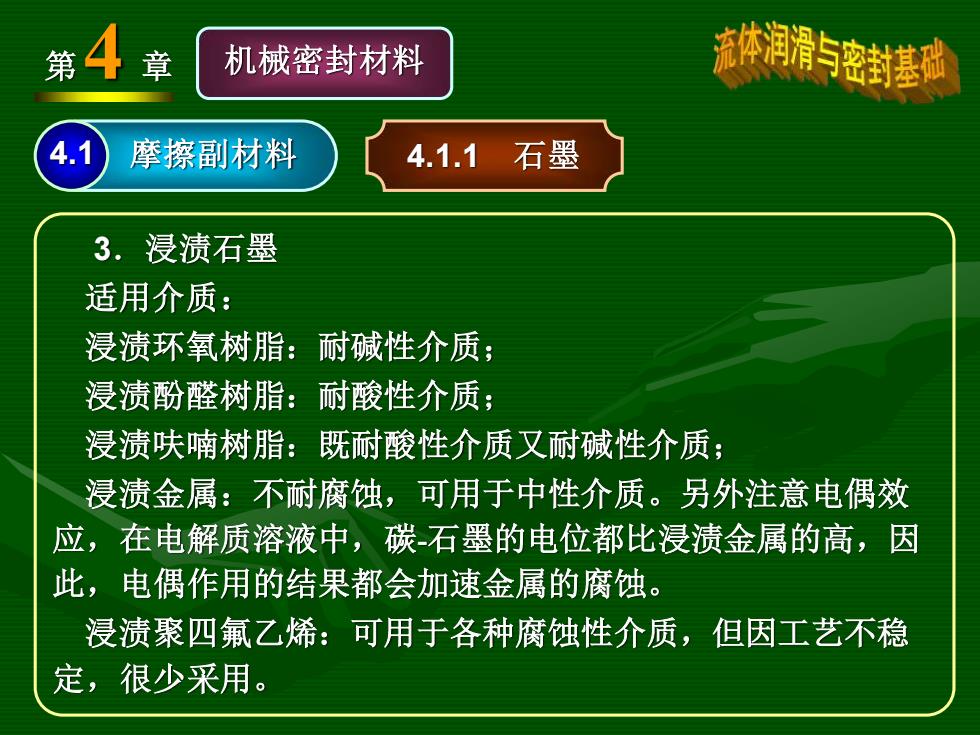 第 4 章 机械密封材料

流体润滑与密封基础

4.1 摩擦副材料

4.1.1 石墨

3．浸渍石墨

适用介质：

浸渍环氧树脂：耐碱性介质；

浸渍酚醛树脂：耐酸性介质；

浸渍呋喃树脂：既耐酸性介质又耐碱性介质；

浸渍金属：不耐腐蚀，可用于中性介质。另外注意电偶效应，在电解质溶液中，碳-石墨的电位都比浸渍金属的高，因此，电偶作用的结果都会加速金属的腐蚀。

浸渍聚四氟乙烯：可用于各种腐蚀性介质，但因工艺不稳定，很少采用。